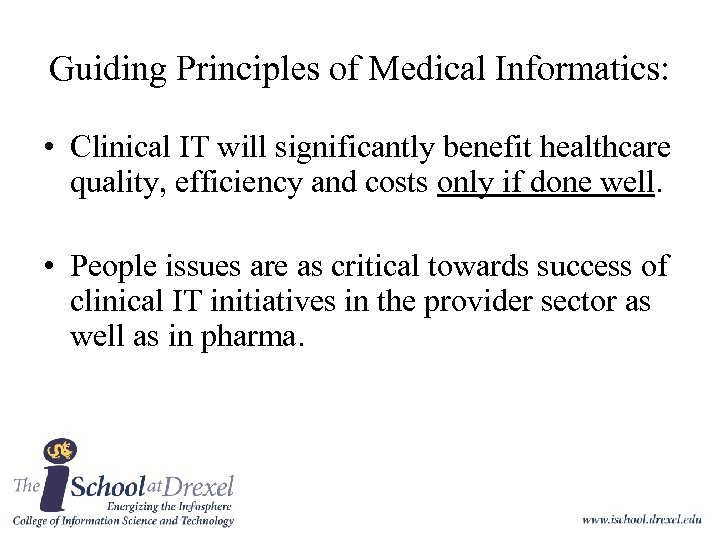 Guiding Principles of Medical Informatics:

• Clinical IT will significantly benefit healthcare quality, efficiency and costs only if done well.

• People issues are as critical towards success of clinical IT initiatives in the provider sector as well as in pharma.

The iSchool at Drexel
Energizing the Infosphere
College of Information Science and Technology

www.ischool.drexel.edu